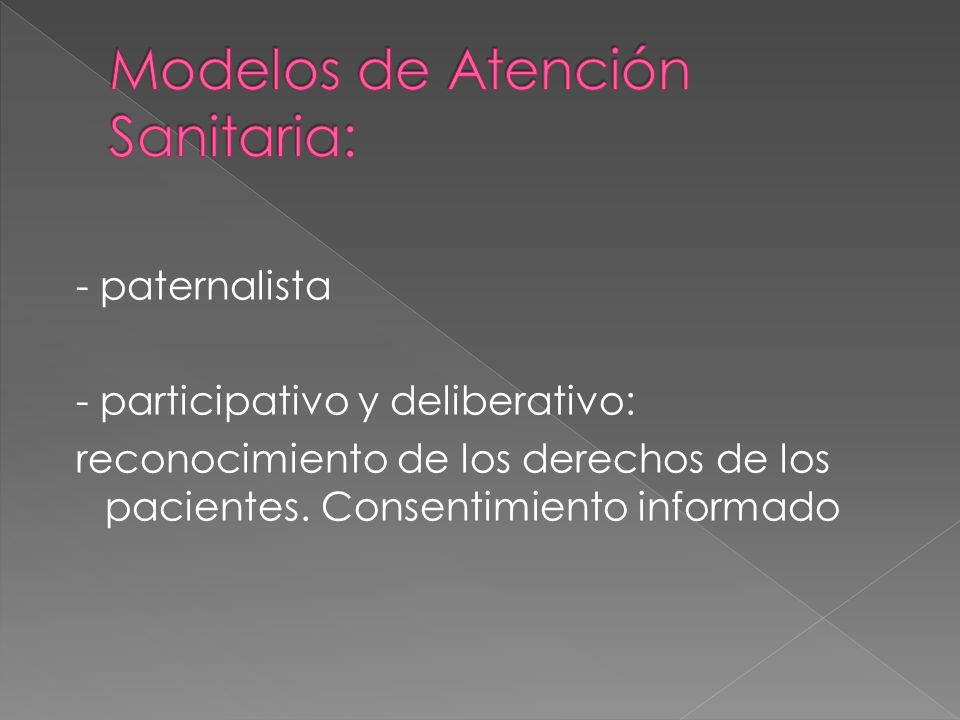 Modelos de Atención Sanitaria:

- paternalista

- participativo y deliberativo: reconocimiento de los derechos de los pacientes. Consentimiento informado